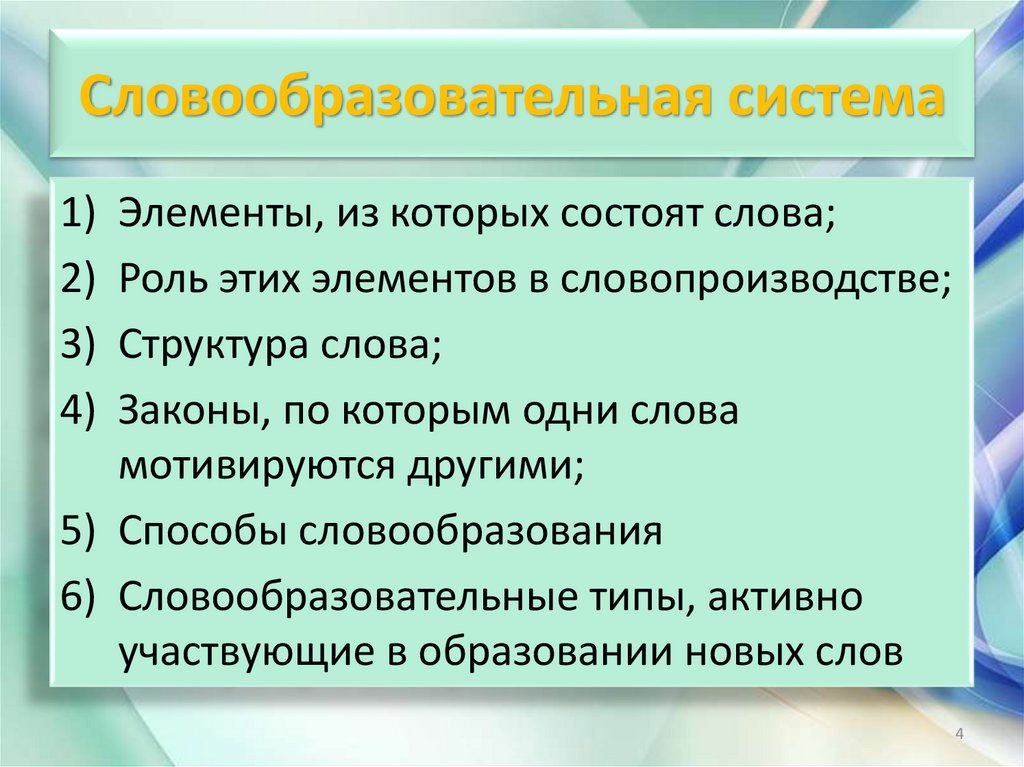 Словообразовательная система

1) Элементы, из которых состоят слова;
2) Роль этих элементов в словопроизводстве;
3) Структура слова;
4) Законы, по которым одни слова мотивируются другими;
5) Способы словообразования
6) Словообразовательные типы, активно участвующие в образовании новых слов

4